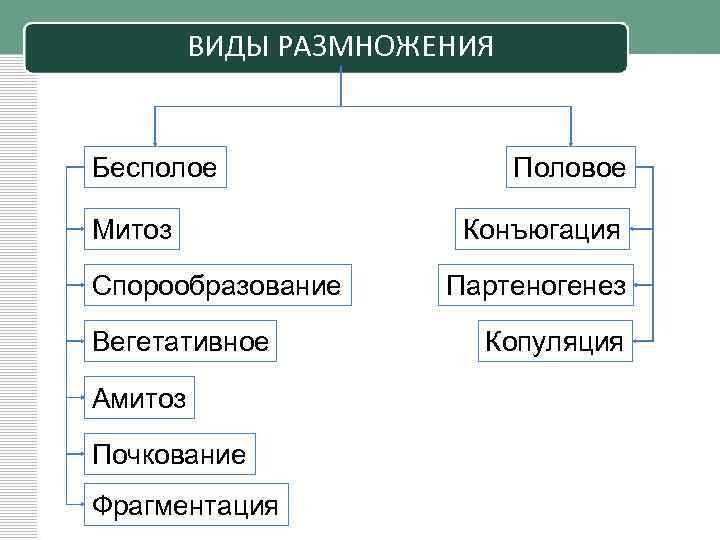 ВИДЫ РАЗМНОЖЕНИЯ

Бесполое

Митоз

Спорообразование

Вегетативное

Амитоз

Почкование

Фрагментация

Половое

Конъюгация

Партеногенез

Копуляция